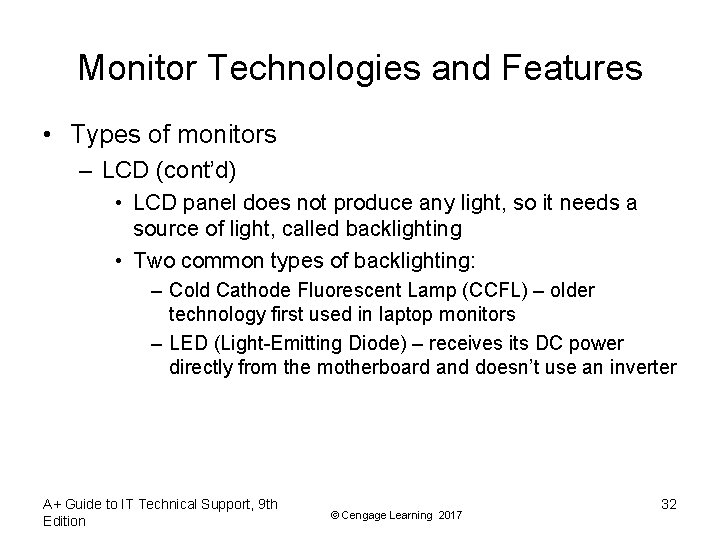 Monitor Technologies and Features

• Types of monitors
  – LCD (cont'd)
    • LCD panel does not produce any light, so it needs a source of light, called backlighting
    • Two common types of backlighting:
      – Cold Cathode Fluorescent Lamp (CCFL) – older technology first used in laptop monitors
      – LED (Light-Emitting Diode) – receives its DC power directly from the motherboard and doesn't use an inverter

A+ Guide to IT Technical Support, 9th Edition

© Cengage Learning 2017

32